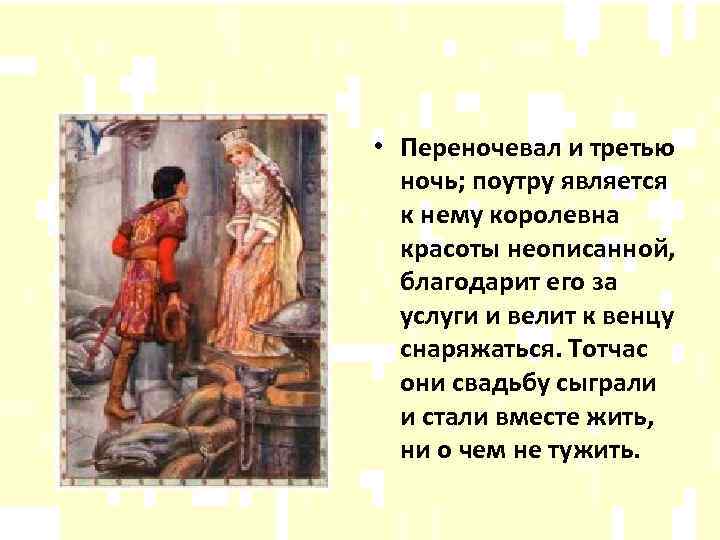 • Переночевал и третью ночь; поутру является к нему королевна красоты неописанной, благодарит его за услуги и велит к венцу снаряжаться. Тотчас они свадьбу сыграли и стали вместе жить, ни о чем не тужить.